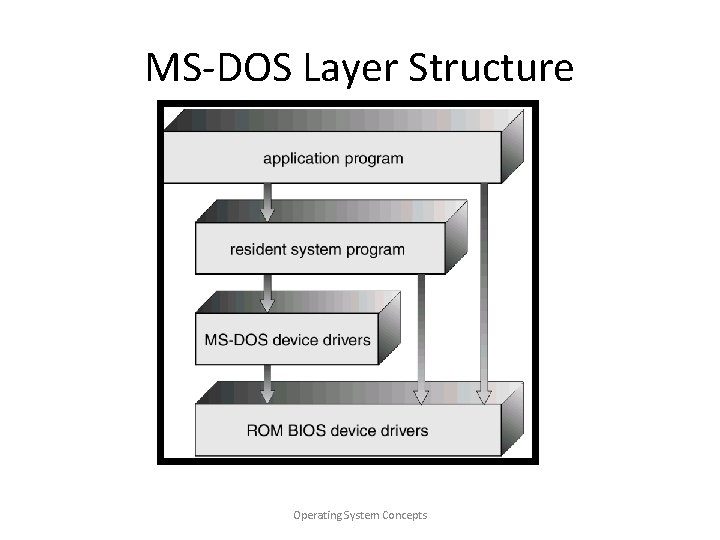 MS-DOS Layer Structure

application program

resident system program

MS-DOS device drivers

ROM BIOS device drivers

Operating System Concepts